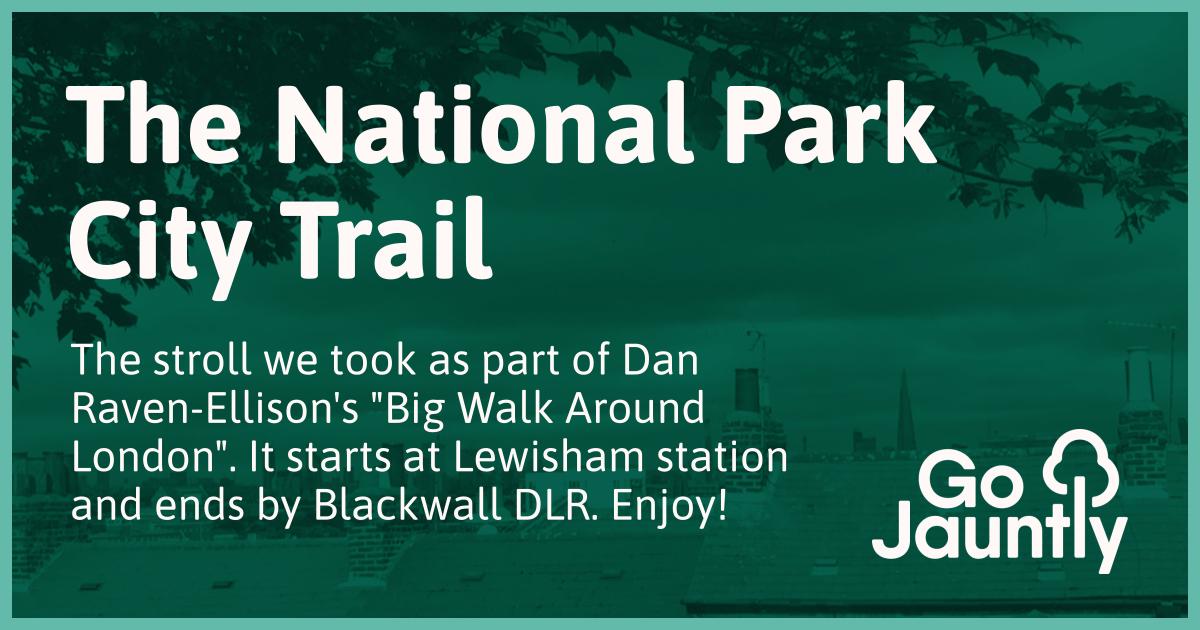 The National Park City Trail

The stroll we took as part of Dan Raven-Ellison's "Big Walk Around London". It starts at Lewisham station and ends by Blackwall DLR. Enjoy!

Go Jauntly